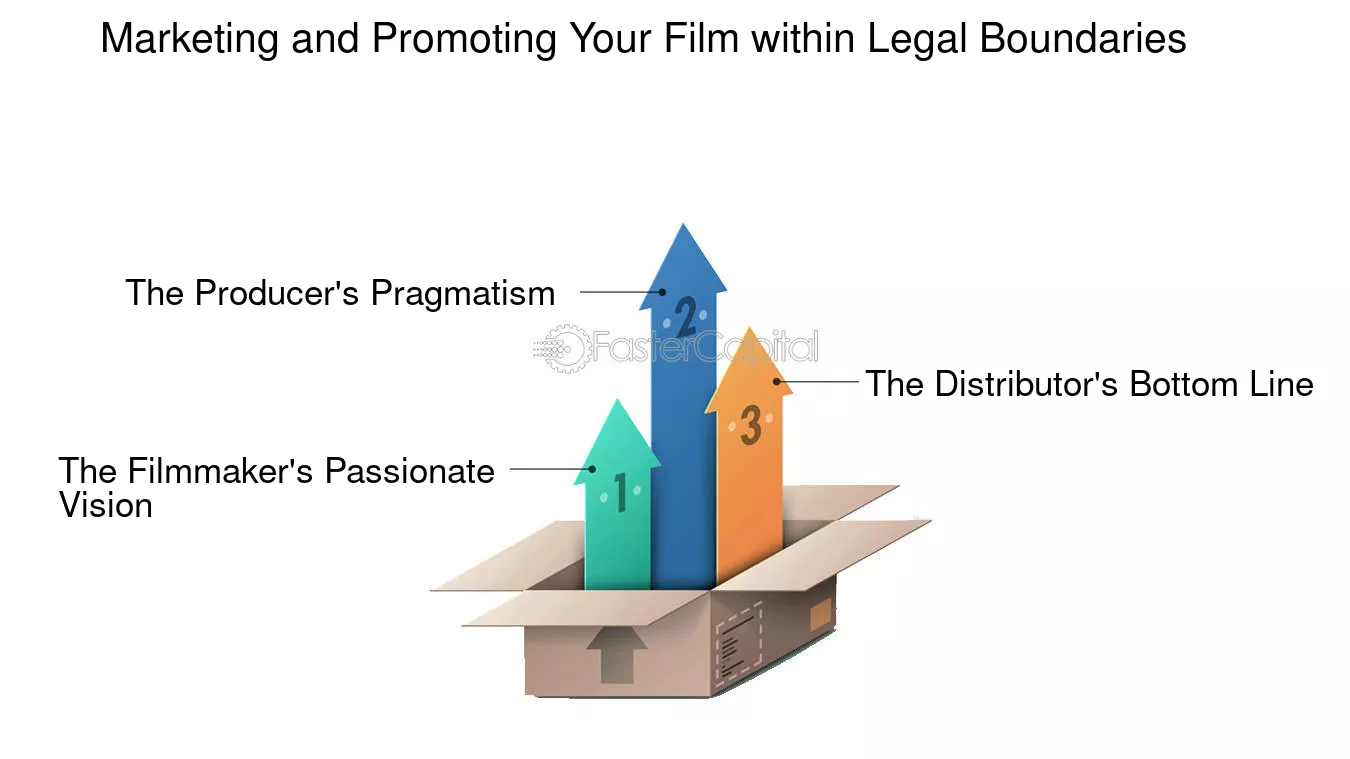 Marketing and Promoting Your Film within Legal Boundaries

The Producer's Pragmatism

2

FasterCapital

The Distributor's Bottom Line

3

The Filmmaker's Passionate Vision

1